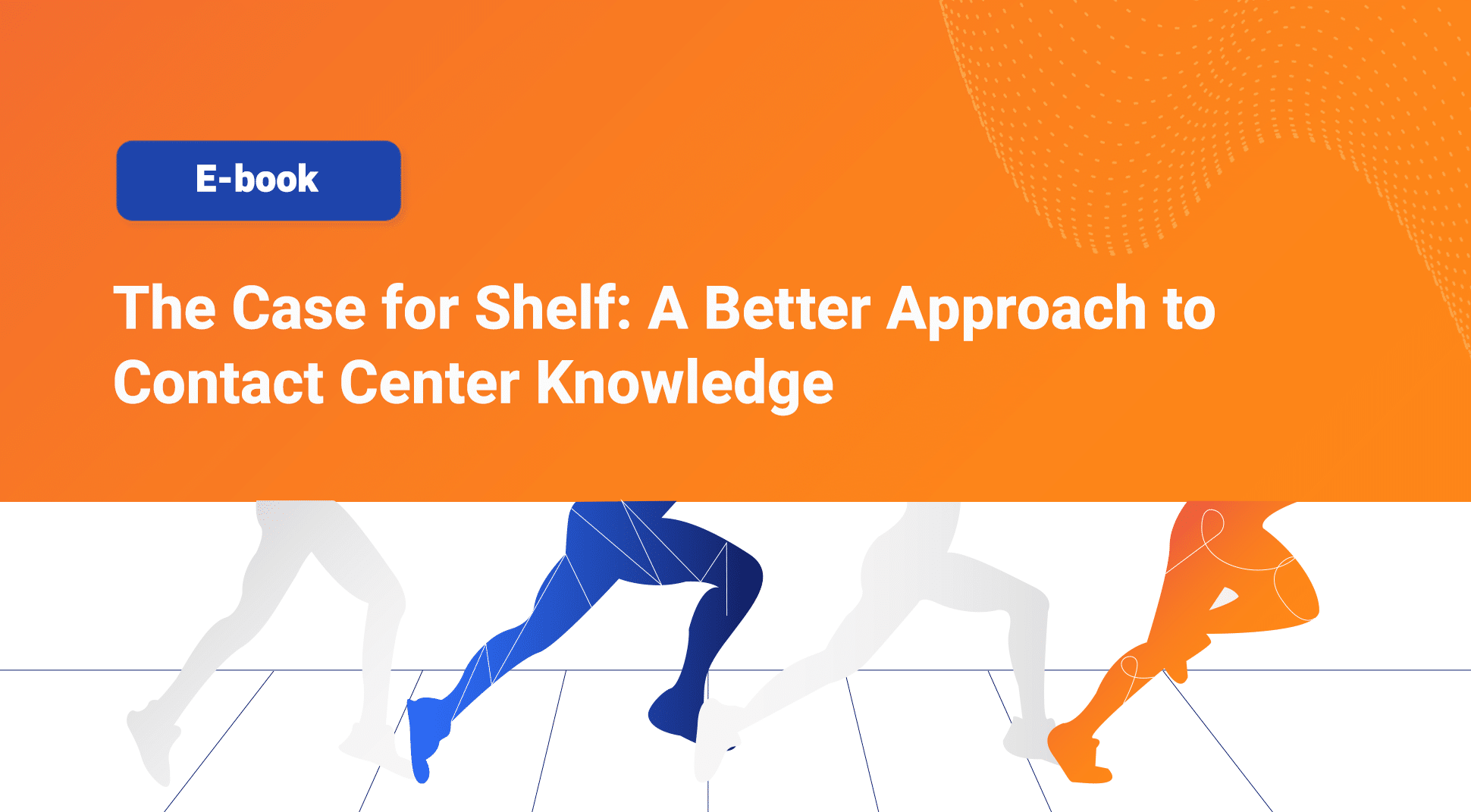 E-book

The Case for Shelf: A Better Approach to Contact Center Knowledge